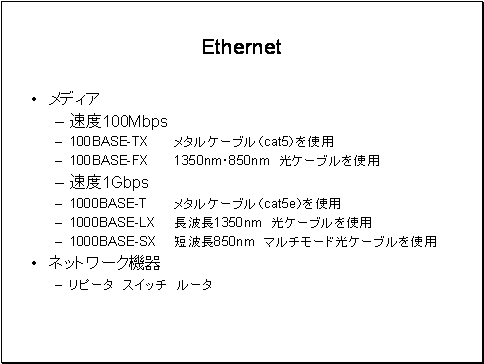 Ethernet

• メディア
  – 速度100Mbps
  – 100BASE-TX　メタルケーブル（cat5)を使用
  – 100BASE-FX　1350nm･850nm　光ケーブルを使用
  – 速度1Gbps
  – 1000BASE-T　メタルケーブル（cat5e)を使用
  – 1000BASE-LX　長波長1350nm　光ケーブルを使用
  – 1000BASE-SX　短波長850nm　マルチモード光ケーブルを使用
• ネットワーク機器
  – リピータ　スイッチ　ルータ